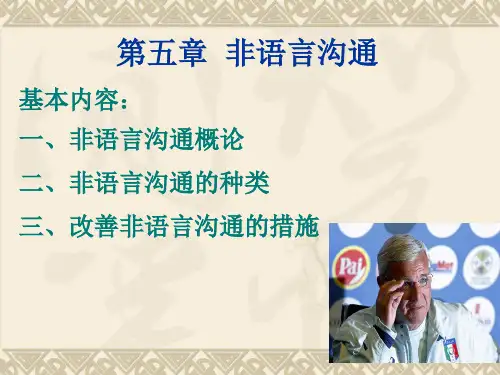 第五章 非语言沟通

基本内容：

一、非语言沟通概论

二、非语言沟通的种类

三、改善非语言沟通的措施

Pai